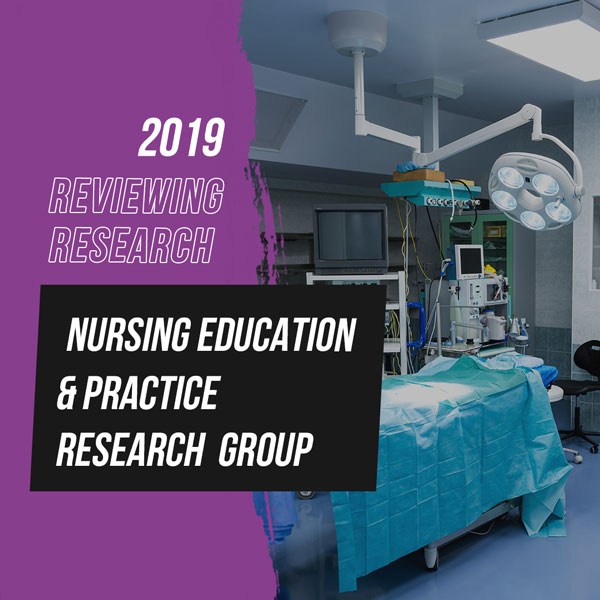 2019
REVIEWING
RESEARCH

NURSING EDUCATION
& PRACTICE
RESEARCH GROUP